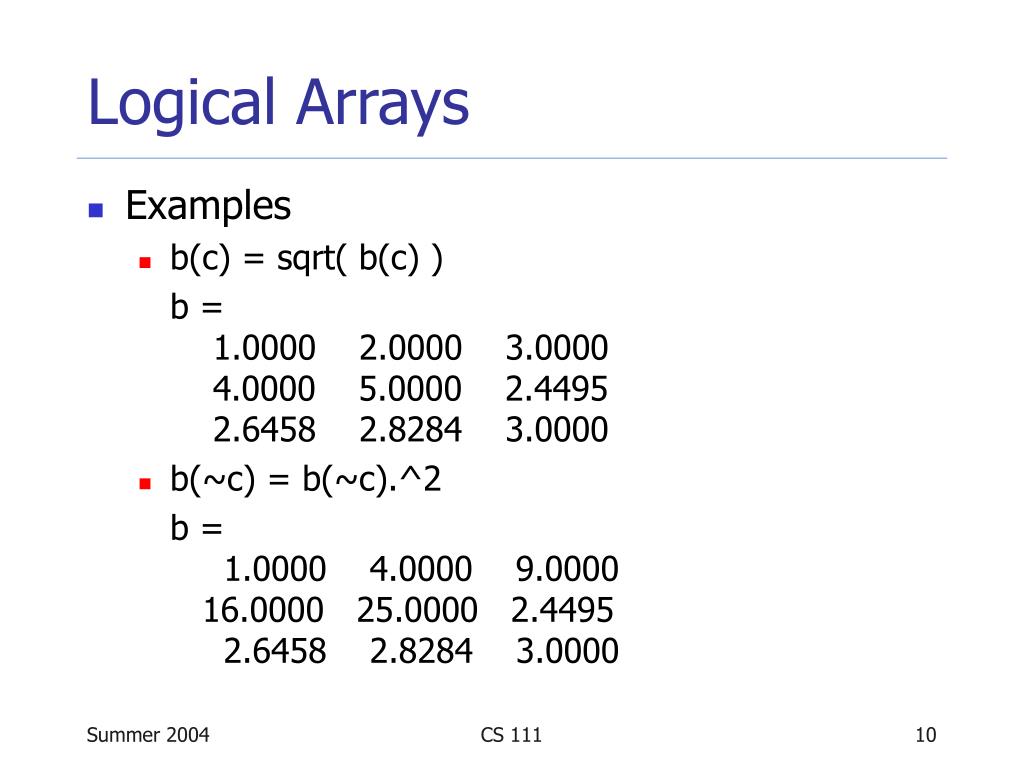 Logical Arrays

Examples

b(c) = sqrt( b(c) )

b =
1.0000 2.0000 3.0000
4.0000 5.0000 2.4495
2.6458 2.8284 3.0000

b(~c) = b(~c).^2

b =
1.0000 4.0000 9.0000
16.0000 25.0000 2.4495
2.6458 2.8284 3.0000

Summer 2004

CS 111

10